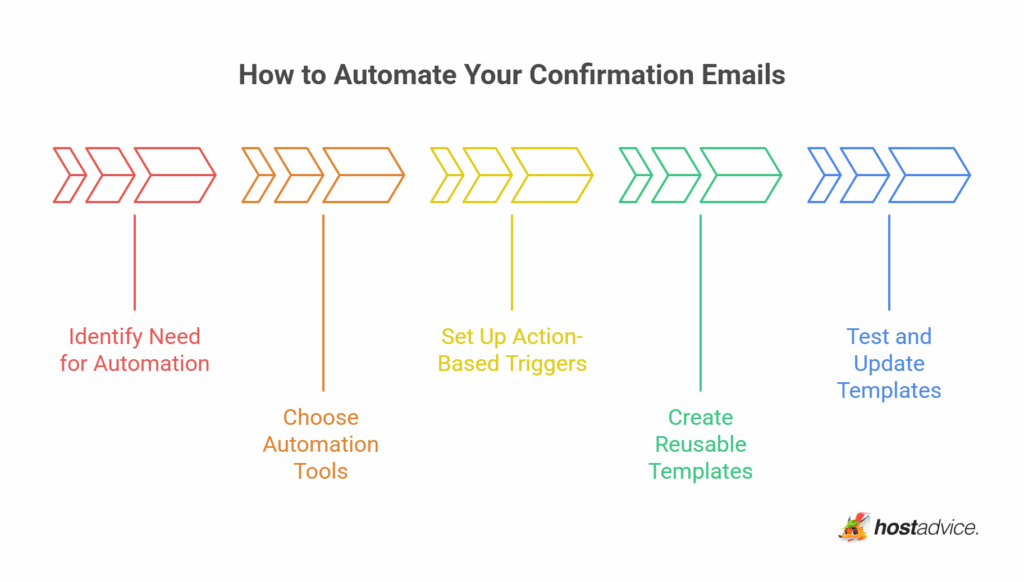 How to Automate Your Confirmation Emails

Identify Need for Automation

Choose Automation Tools

Set Up Action-Based Triggers

Create Reusable Templates

Test and Update Templates

hostadvice.